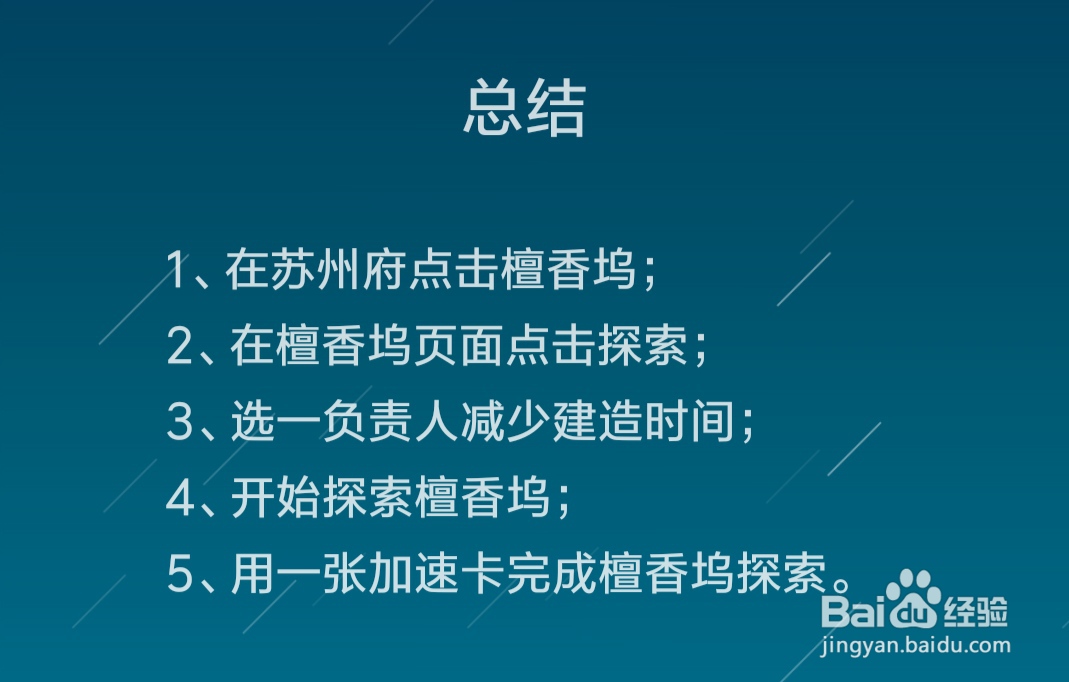 总结

1、在苏州府点击檀香坞；

2、在檀香坞页面点击探索；

3、选一负责人减少建造时间；

4、开始探索檀香坞；

5、用一张加速卡完成檀香坞探索。

Baidu经验
jingyan.baidu.com